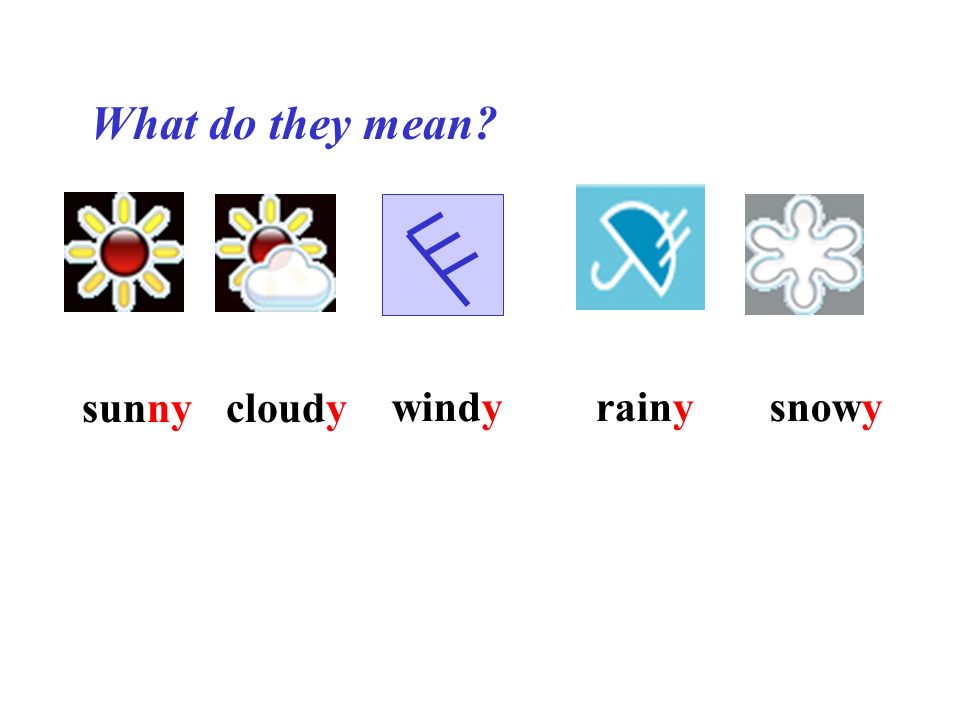 What do they mean?

sunny cloudy windy rainy snowy